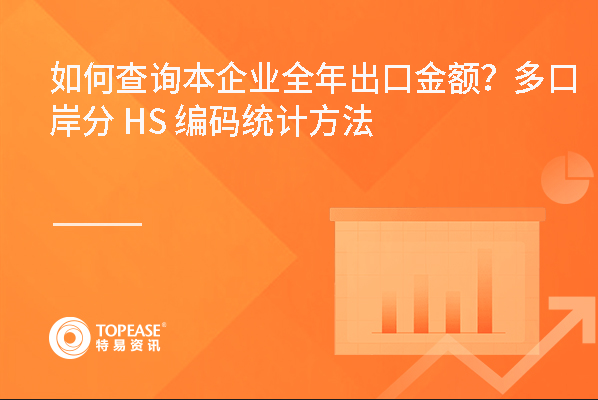 如何查询本企业全年出口金额？多口岸分 HS 编码统计方法

TOPEASE®
特易资讯